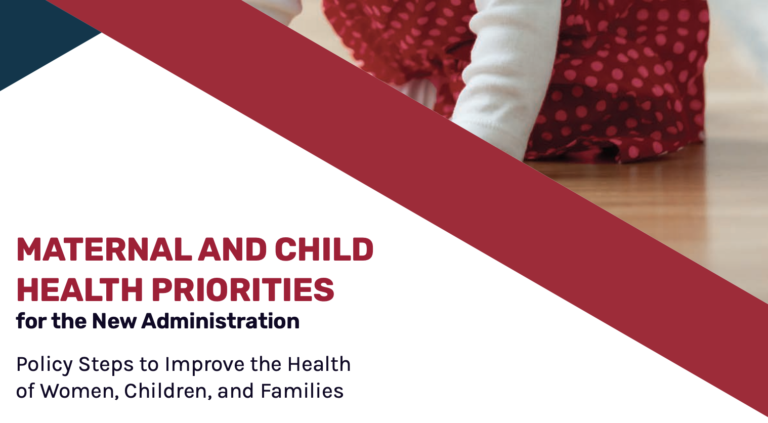 MATERNAL AND CHILD HEALTH PRIORITIES
for the New Administration

Policy Steps to Improve the Health of Women, Children, and Families